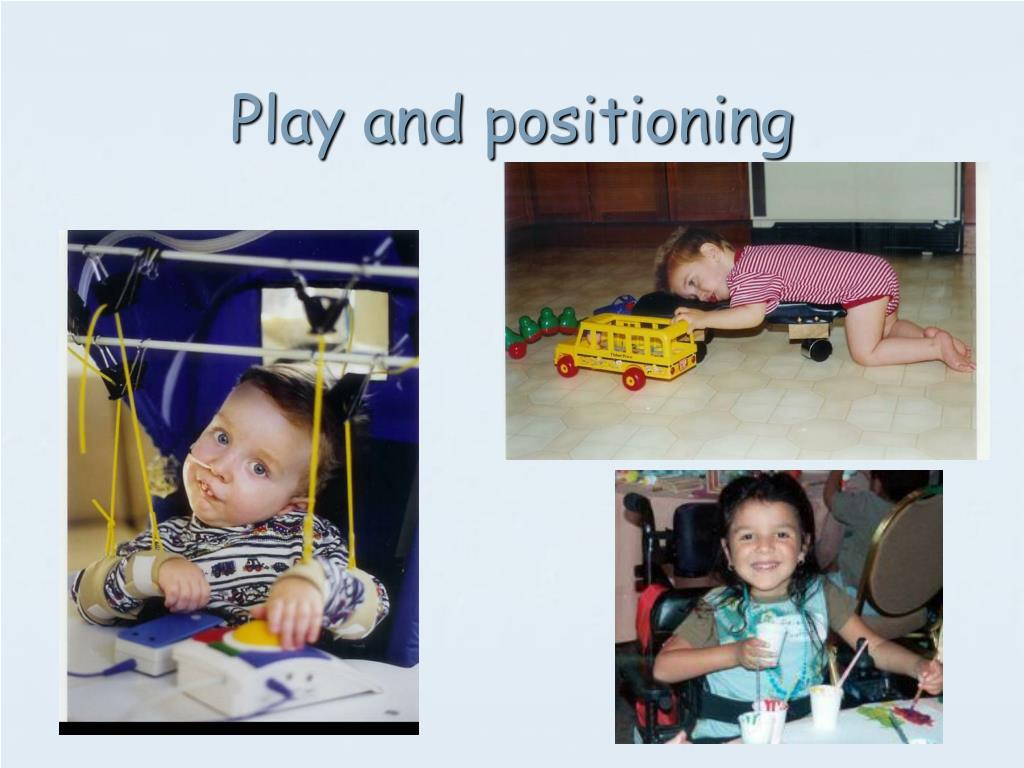 Play and positioning